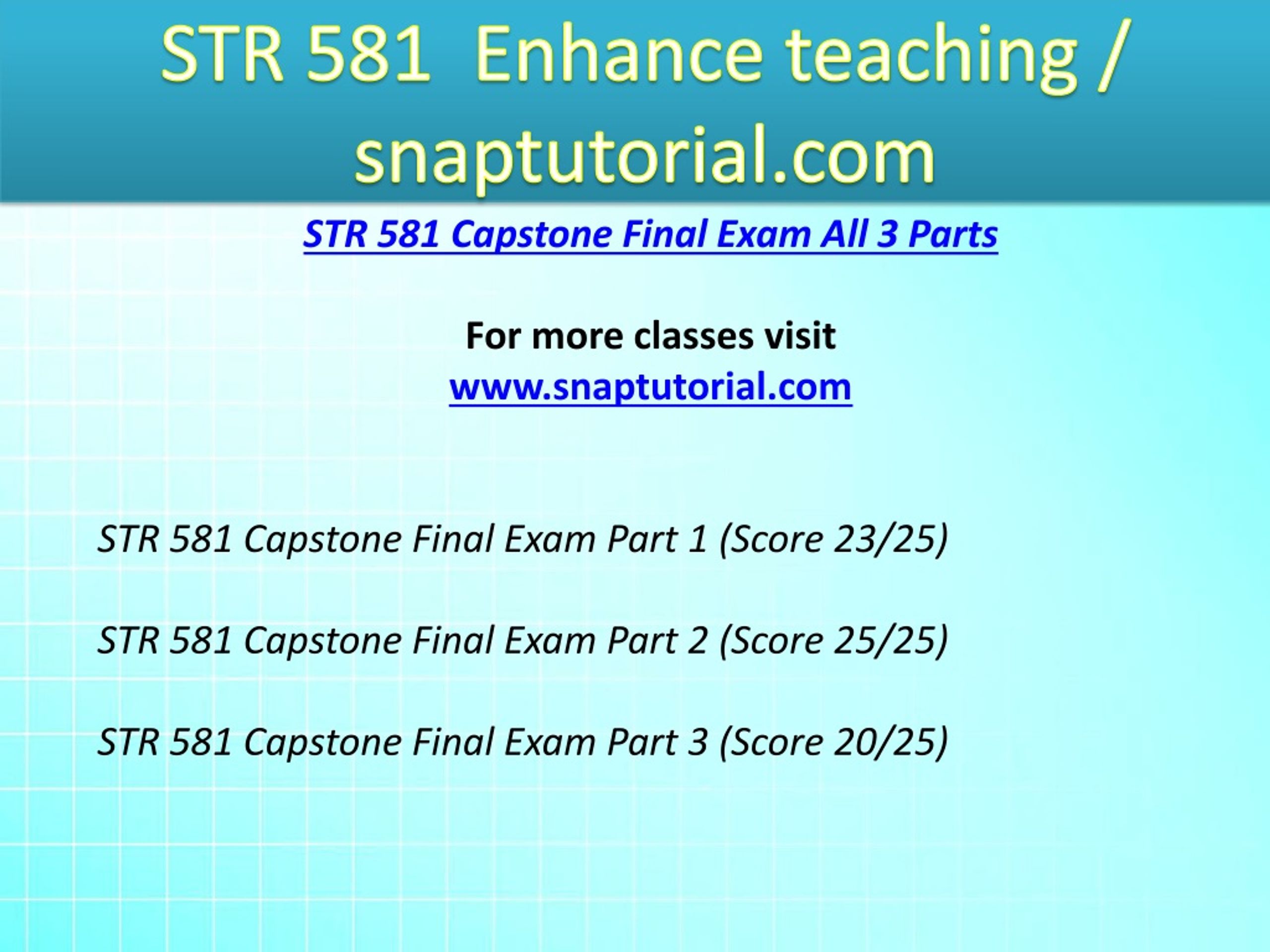 STR 581 Enhance teaching / snaptutorial.com

STR 581 Capstone Final Exam All 3 Parts

For more classes visit
www.snaptutorial.com

STR 581 Capstone Final Exam Part 1 (Score 23/25)

STR 581 Capstone Final Exam Part 2 (Score 25/25)

STR 581 Capstone Final Exam Part 3 (Score 20/25)